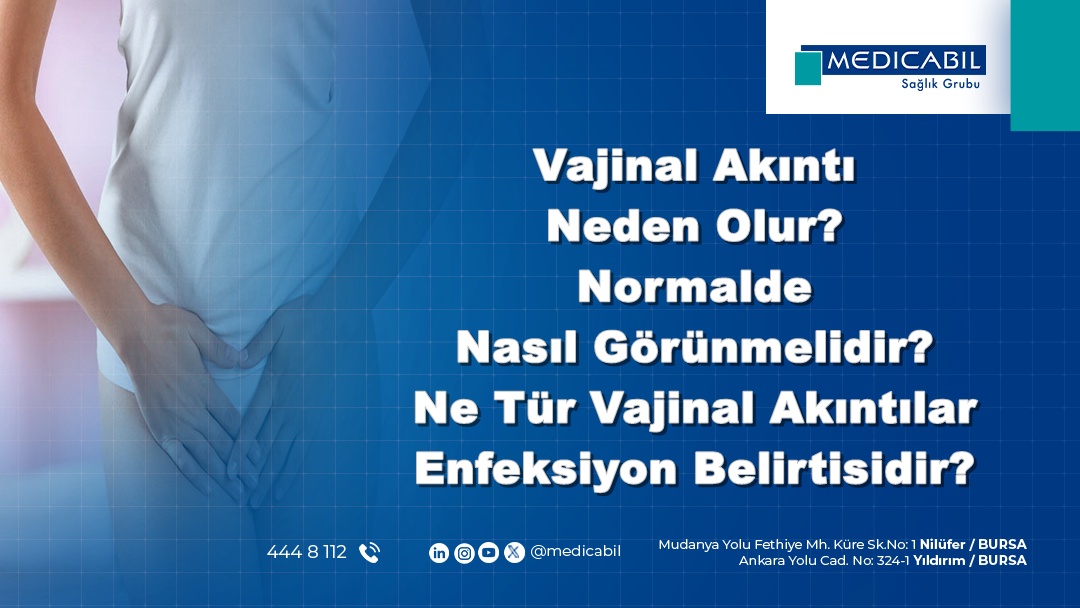 MEDICABIL
Sağlık Grubu

Vajinal Akıntı Neden Olur? Normalde Nasıl Görünmelidir? Ne Tür Vajinal Akıntılar Enfeksiyon Belirtisidir?

444 8 112

@medicabil

Mudanya Yolu Fethiye Mh. Küre Sk.No: 1 Nilüfer / BURSA
Ankara Yolu Cad. No: 324-1 Yıldırım / BURSA